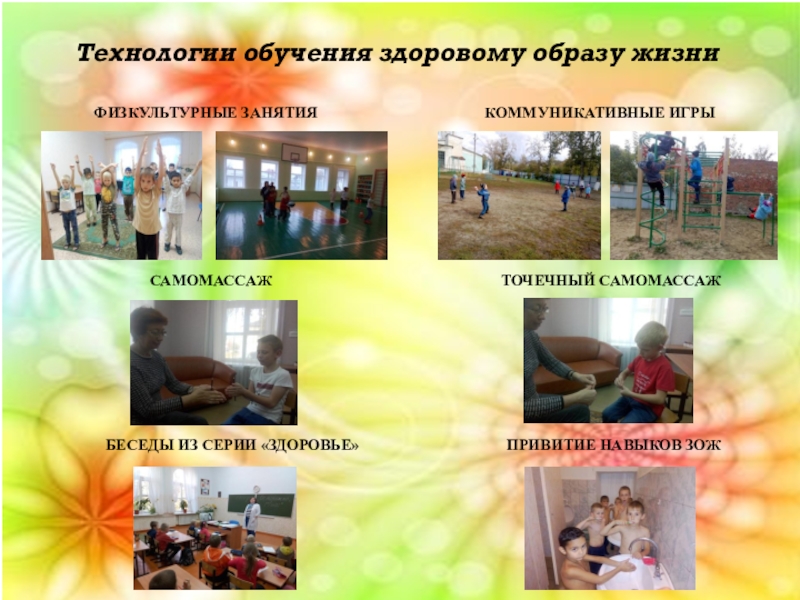 Технологии обучения здоровому образу жизни

ФИЗКУЛЬТУРНЫЕ ЗАНЯТИЯ

КОММУНИКАТИВНЫЕ ИГРЫ

САМОМАССАЖ

ТОЧЕЧНЫЙ САМОМАССАЖ

БЕСЕДЫ ИЗ СЕРИИ «ЗДОРОВЬЕ»

ПРИВИТИЕ НАВЫКОВ ЗОЖ